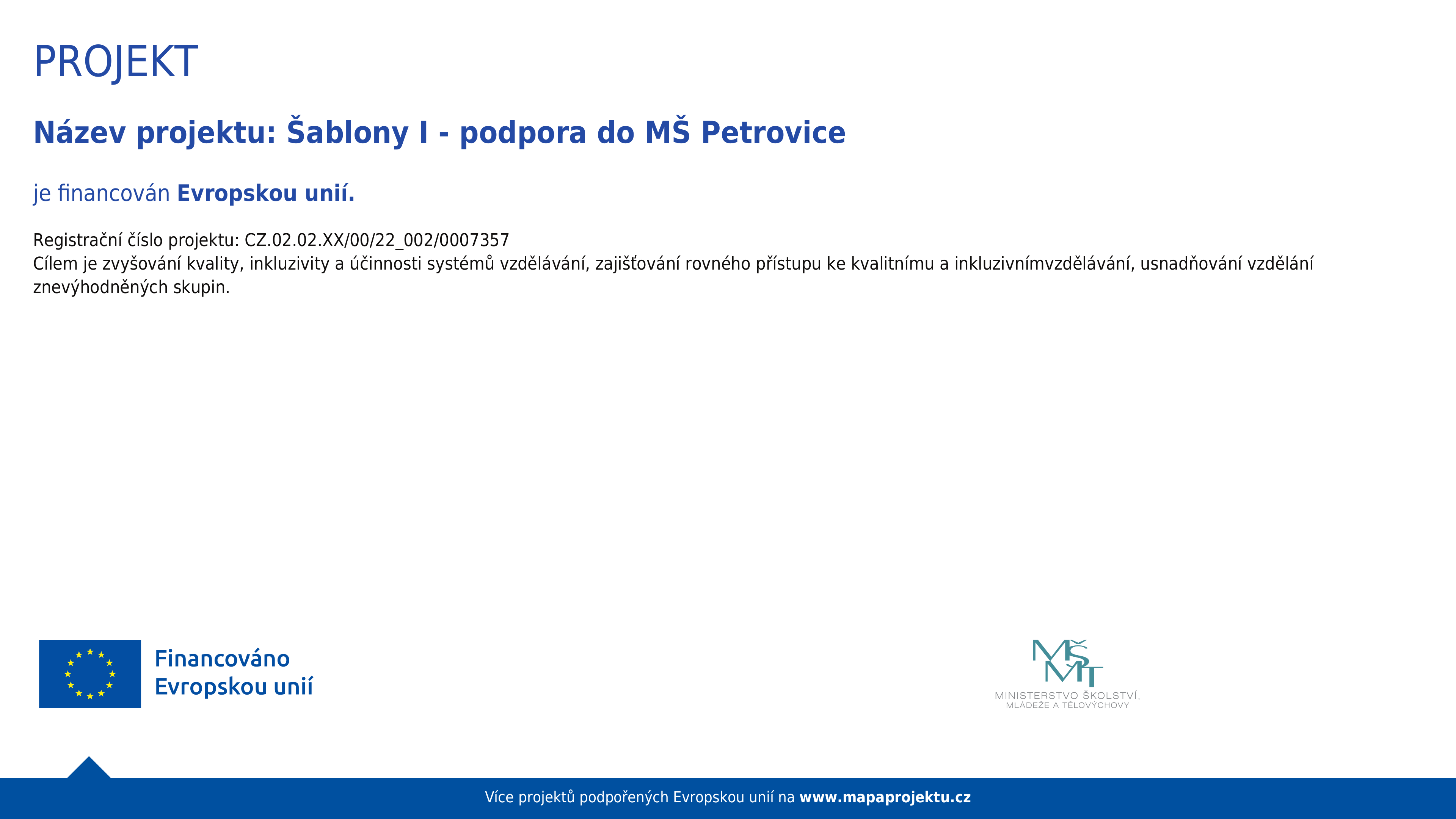 PROJEKT

Název projektu: Šablony I - podpora do MŠ Petrovice

je financován Evropskou unií.

Registrační číslo projektu: CZ.02.02.XX/00/22_002/0007357
Cílem je zvyšování kvality, inkluzivity a účinnosti systémů vzdělávání, zajišťování rovného přístupu ke kvalitnímu a inkluzivnímvzdělávání, usnadňování vzdělání znevýhodněných skupin.

Financováno Evropskou unií

MŠMT
MINISTERSTVO ŠKOLSTVÍ, MLÁDEŽE A TĚLOVÝCHOVY

Více projektů podpořených Evropskou unií na www.mapaprojektu.cz